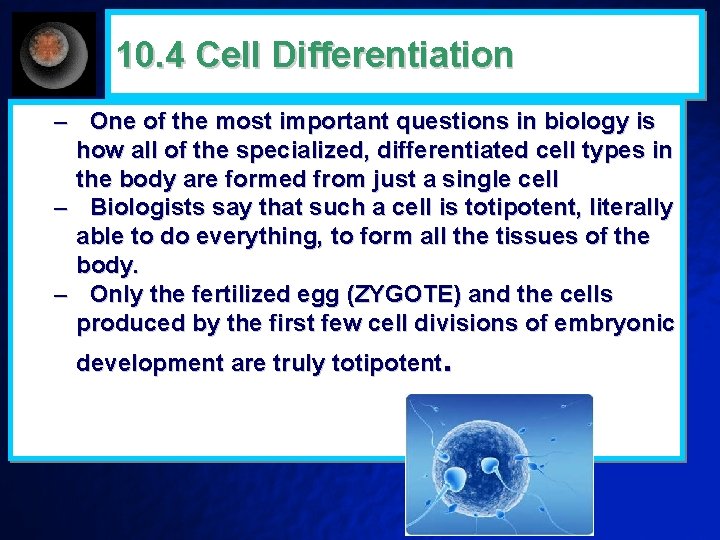 10.4 Cell Differentiation

– One of the most important questions in biology is how all of the specialized, differentiated cell types in the body are formed from just a single cell

– Biologists say that such a cell is totipotent, literally able to do everything, to form all the tissues of the body.

– Only the fertilized egg (ZYGOTE) and the cells produced by the first few cell divisions of embryonic development are truly totipotent.